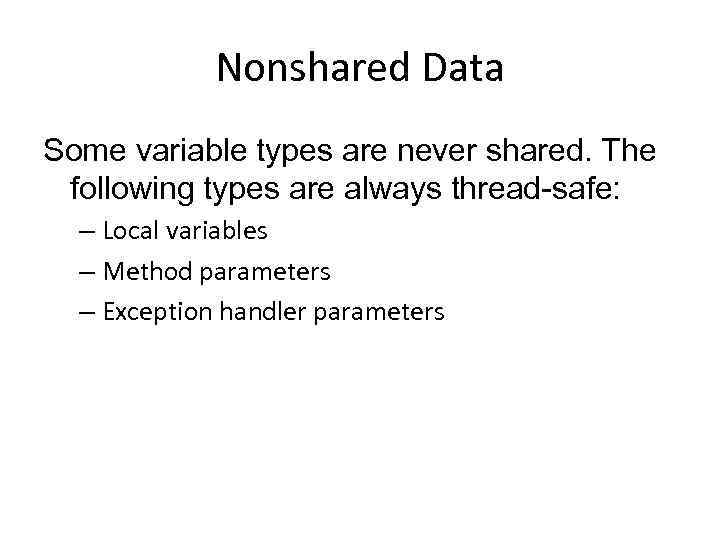 Nonshared Data

Some variable types are never shared. The following types are always thread-safe:

– Local variables
– Method parameters
– Exception handler parameters